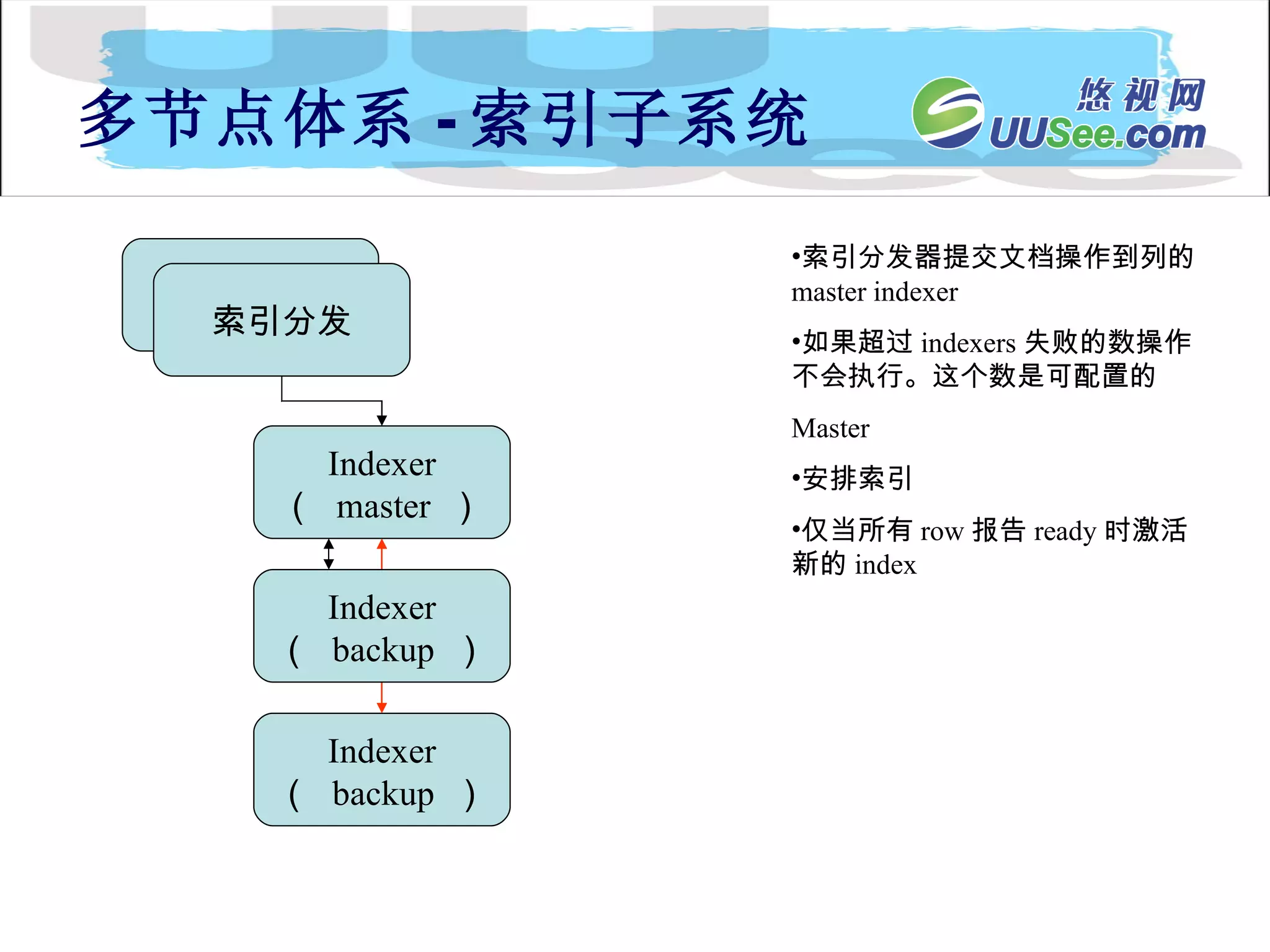 多节点体系 - 索引子系统

悠视网
UUSee.com

索引分发

Indexer （ master ）

Indexer （ backup ）

Indexer （ backup ）

•索引分发器提交文档操作到列的 master indexer

•如果超过 indexers 失败的数操作不会执行。这个数是可配置的

Master

•安排索引

•仅当所有 row 报告 ready 时激活新的 index